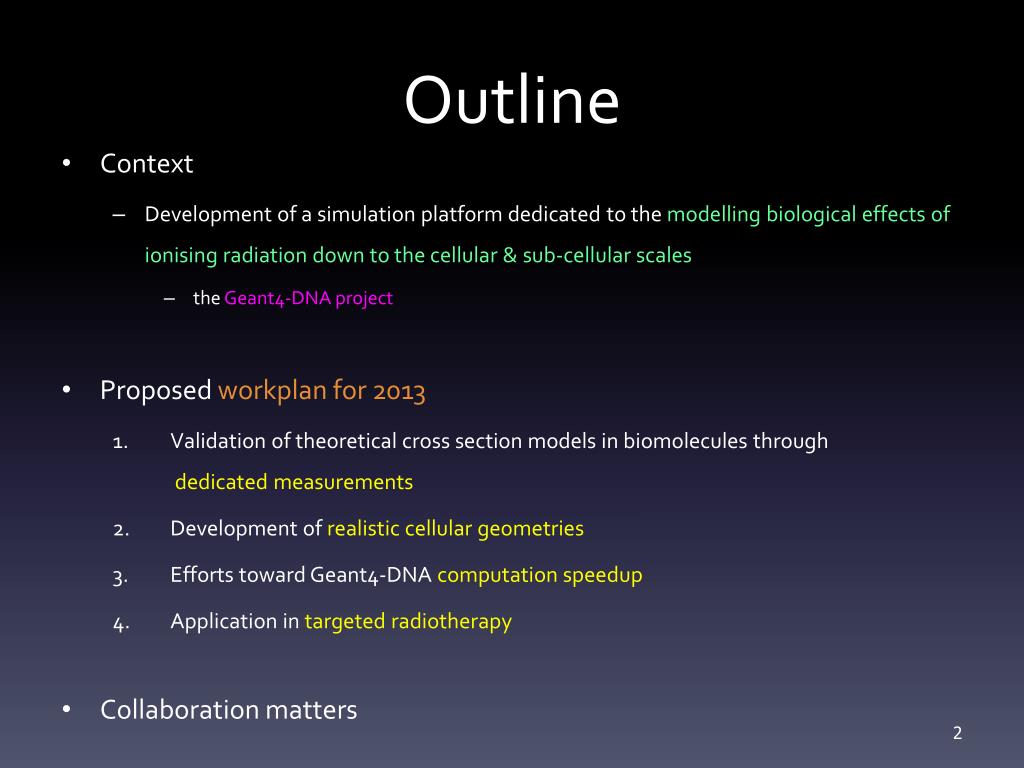 Outline

• Context

– Development of a simulation platform dedicated to the modelling biological effects of ionising radiation down to the cellular & sub-cellular scales

– the Geant4-DNA project

• Proposed workplan for 2013

1. Validation of theoretical cross section models in biomolecules through dedicated measurements

2. Development of realistic cellular geometries

3. Efforts toward Geant4-DNA computation speedup

4. Application in targeted radiotherapy

• Collaboration matters

2